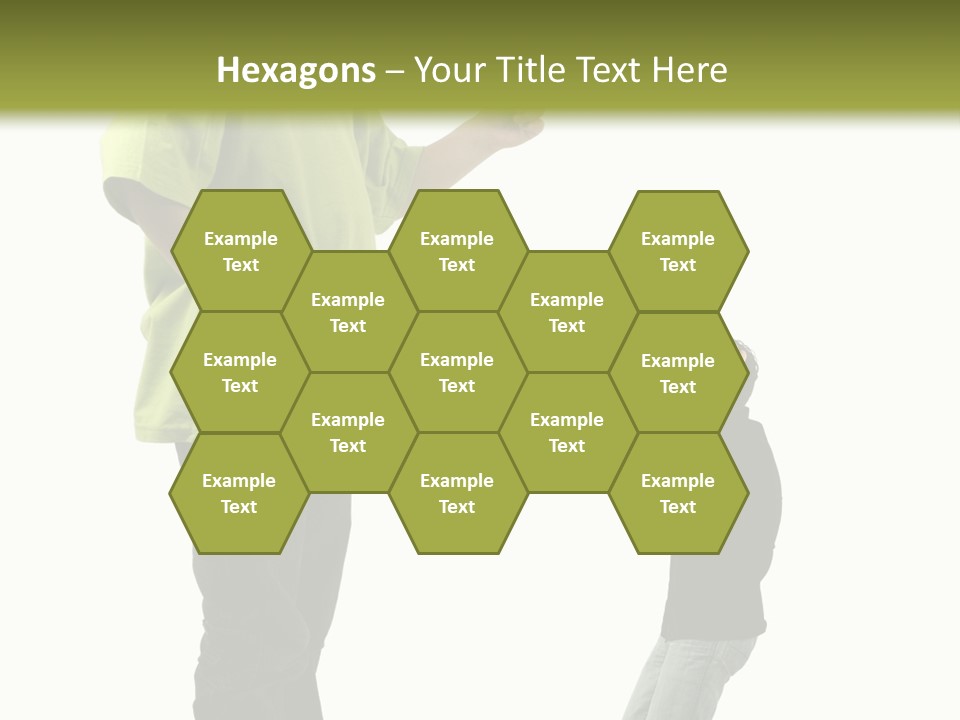 Hexagons – Your Title Text Here

Example Text

Example Text

Example Text

Example Text

Example Text

Example Text

Example Text

Example Text

Example Text

Example Text

Example Text

Example Text

Example Text